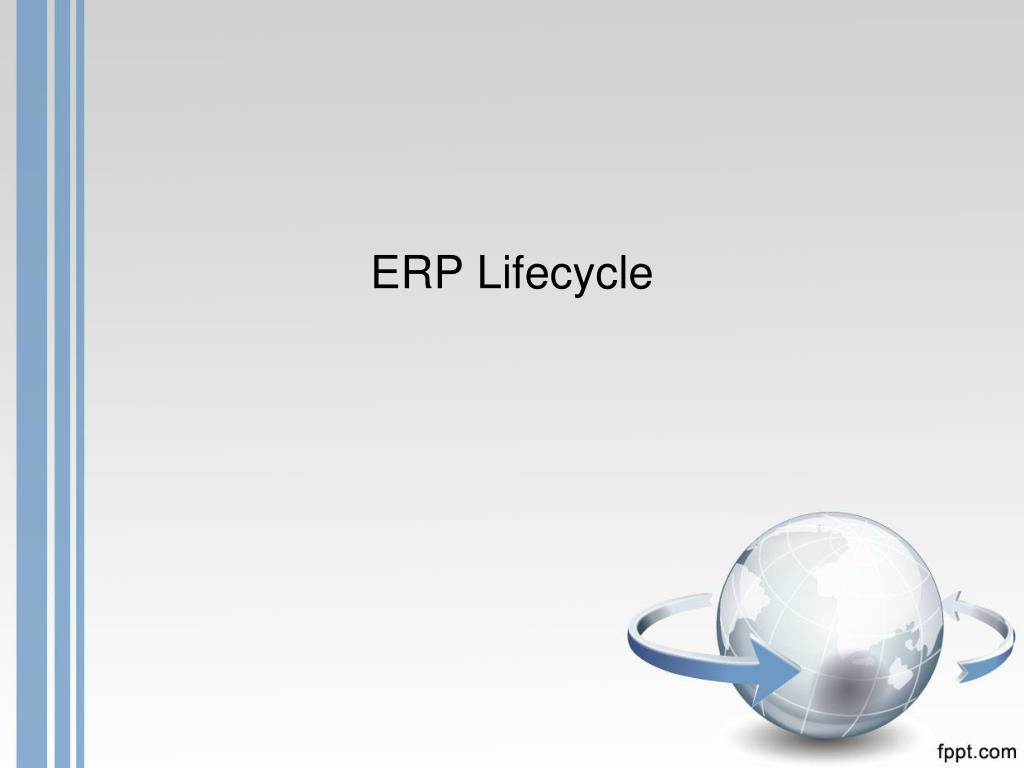 ERP Lifecycle

fppt.com